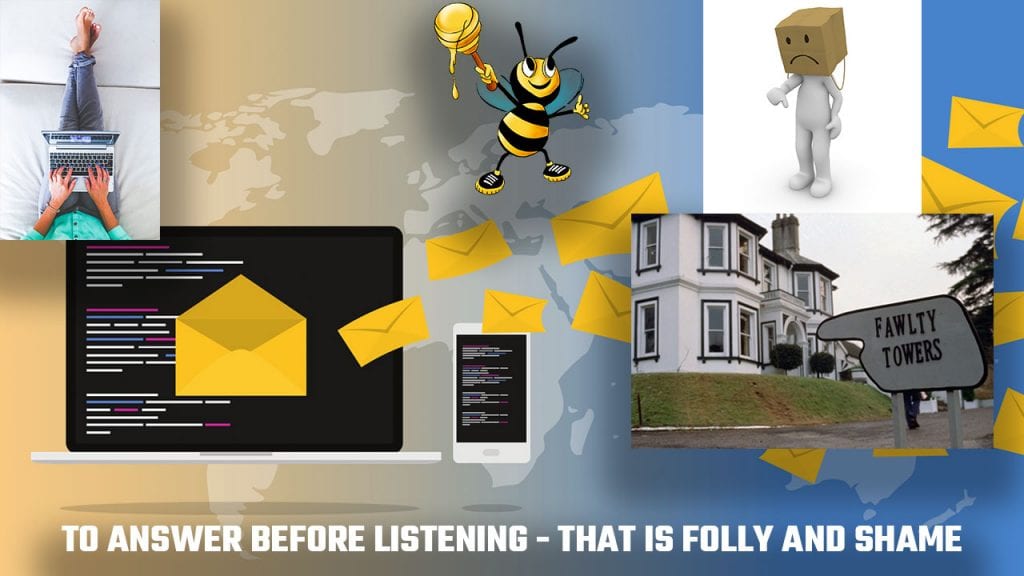 FAWLTY TOWERS

TO ANSWER BEFORE LISTENING - THAT IS FOLLY AND SHAME